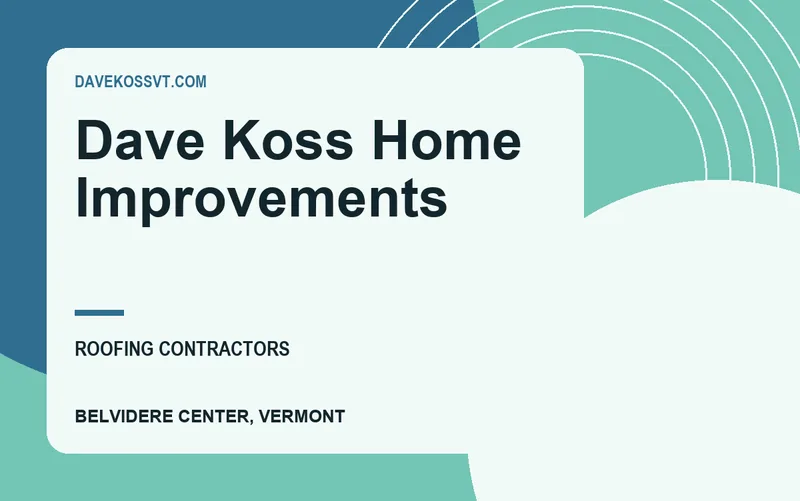 DAVEKOSSVT.COM

Dave Koss Home Improvements

ROOFING CONTRACTORS

BELVIDERE CENTER, VERMONT